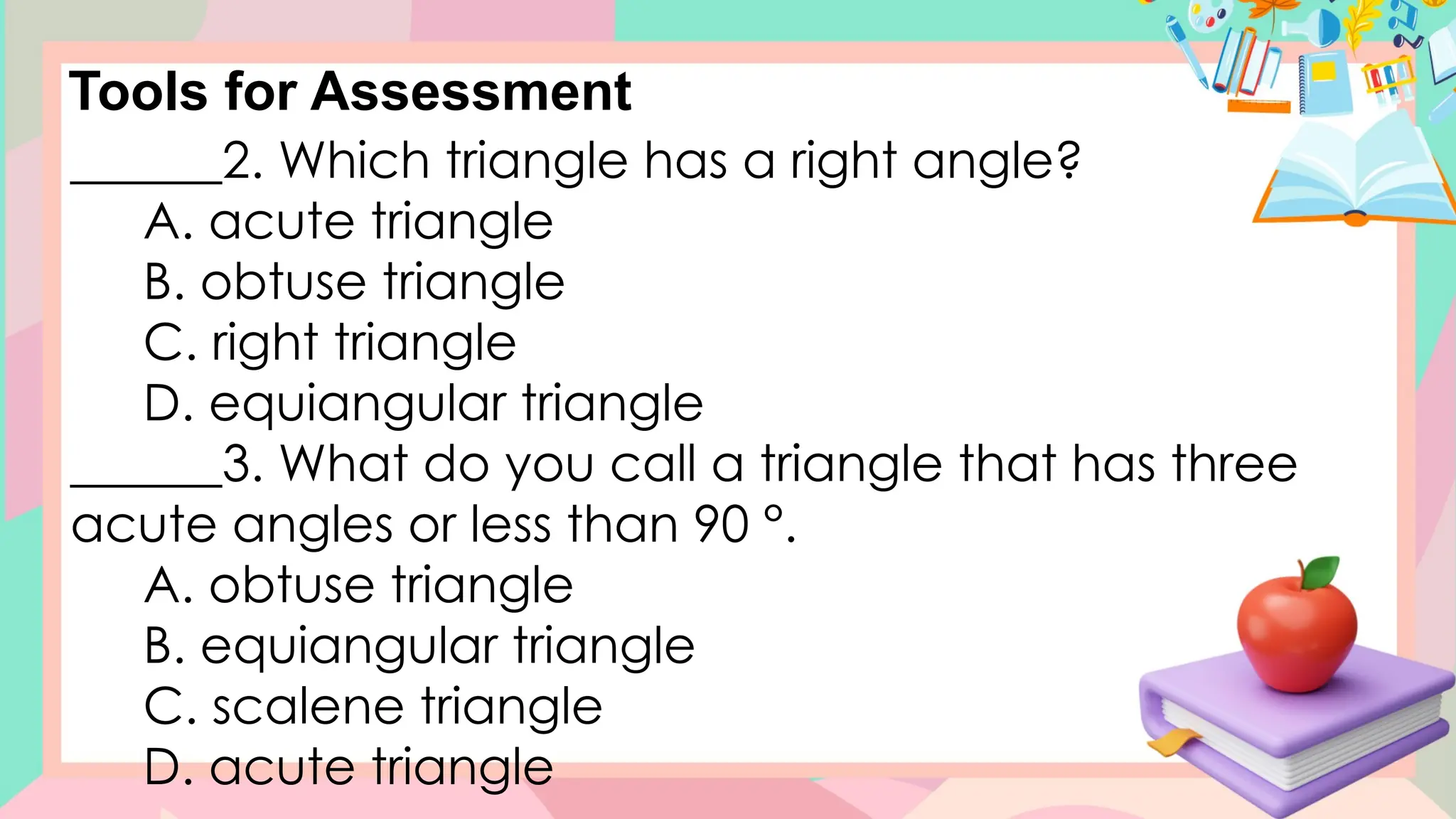 Tools for Assessment

______2. Which triangle has a right angle?

A. acute triangle
B. obtuse triangle
C. right triangle
D. equiangular triangle

______3. What do you call a triangle that has three acute angles or less than 90 °.

A. obtuse triangle
B. equiangular triangle
C. scalene triangle
D. acute triangle